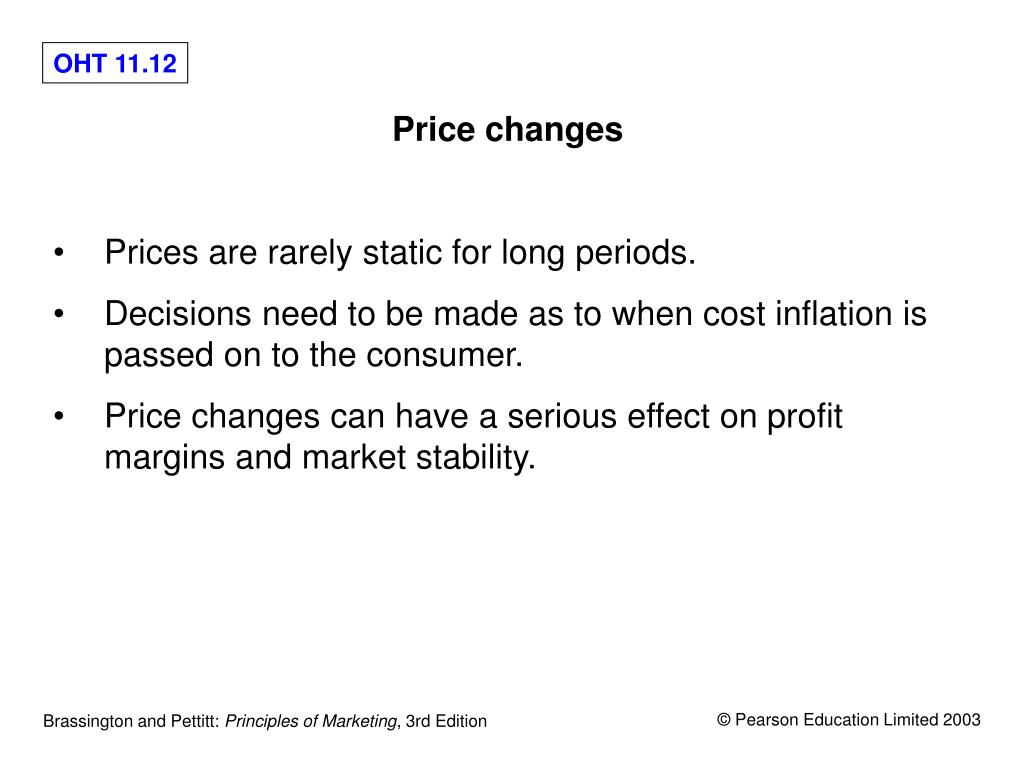 OHT 11.12

Price changes

• Prices are rarely static for long periods.
• Decisions need to be made as to when cost inflation is passed on to the consumer.
• Price changes can have a serious effect on profit margins and market stability.

Brassington and Pettitt: Principles of Marketing, 3rd Edition

© Pearson Education Limited 2003